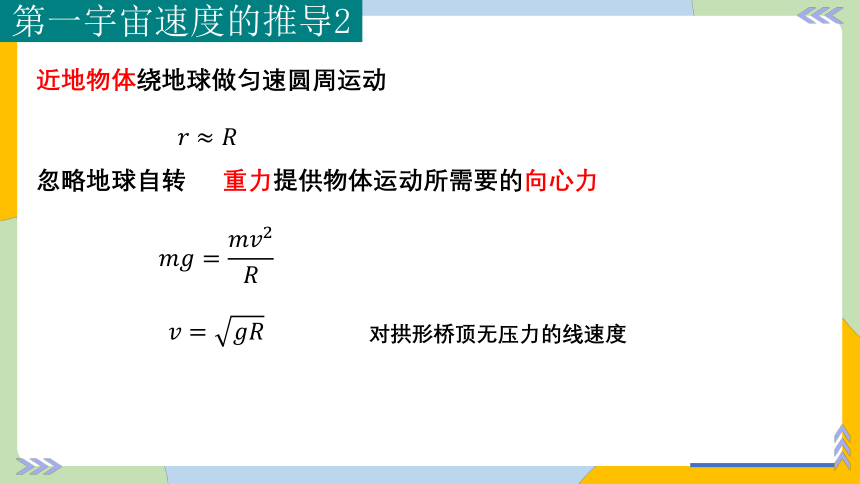 第一宇宙速度的推导2

近地物体绕地球做匀速圆周运动

$r \approx R$

忽略地球自转　重力提供物体运动所需要的向心力

$mg = \frac{mv^2}{R}$

$v = \sqrt{gR}$　　对拱形桥顶无压力的线速度